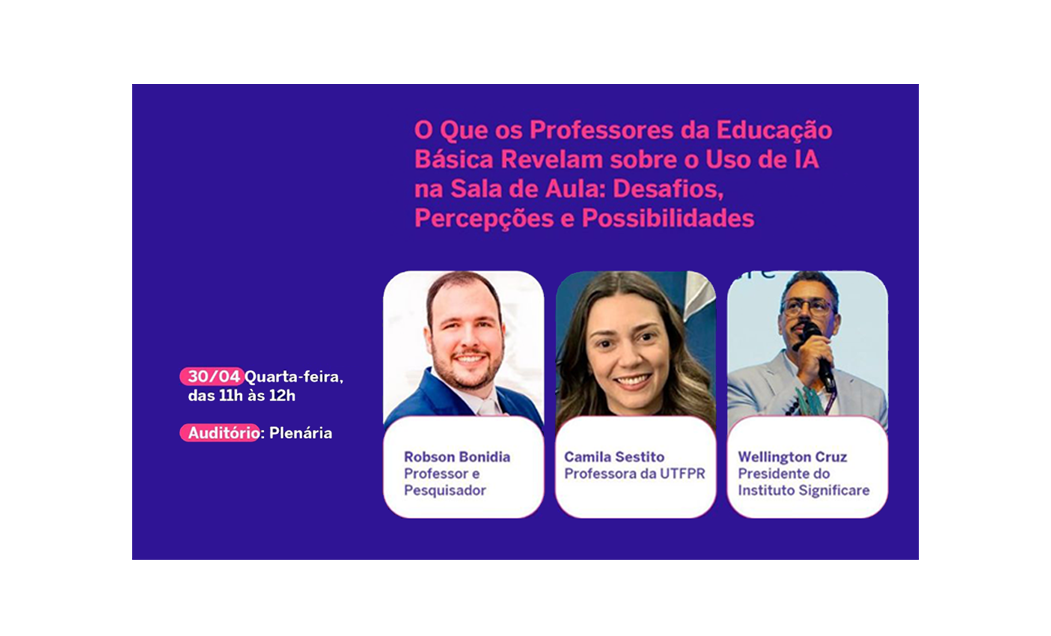 O Que os Professores da Educação Básica Revelam sobre o Uso de IA na Sala de Aula: Desafios, Percepções e Possibilidades

30/04 Quarta-feira, das 11h às 12h

Auditório: Plenária

Robson Bonidia
Professor e Pesquisador

Camila Sestito
Professora da UTFPR

Wellington Cruz
Presidente do Instituto Significare